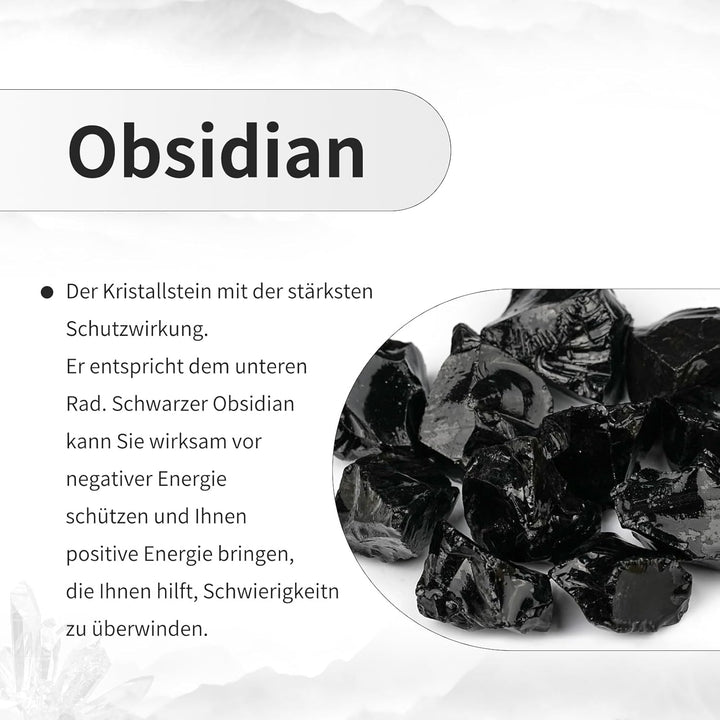 Obsidian

● Der Kristallstein mit der stärksten Schutzwirkung.
Er entspricht dem unteren Rad. Schwarzer Obsidian kann Sie wirksam vor negativer Energie schützen und Ihnen positive Energie bringen, die Ihnen hilft, Schwierigkeitn zu überwinden.